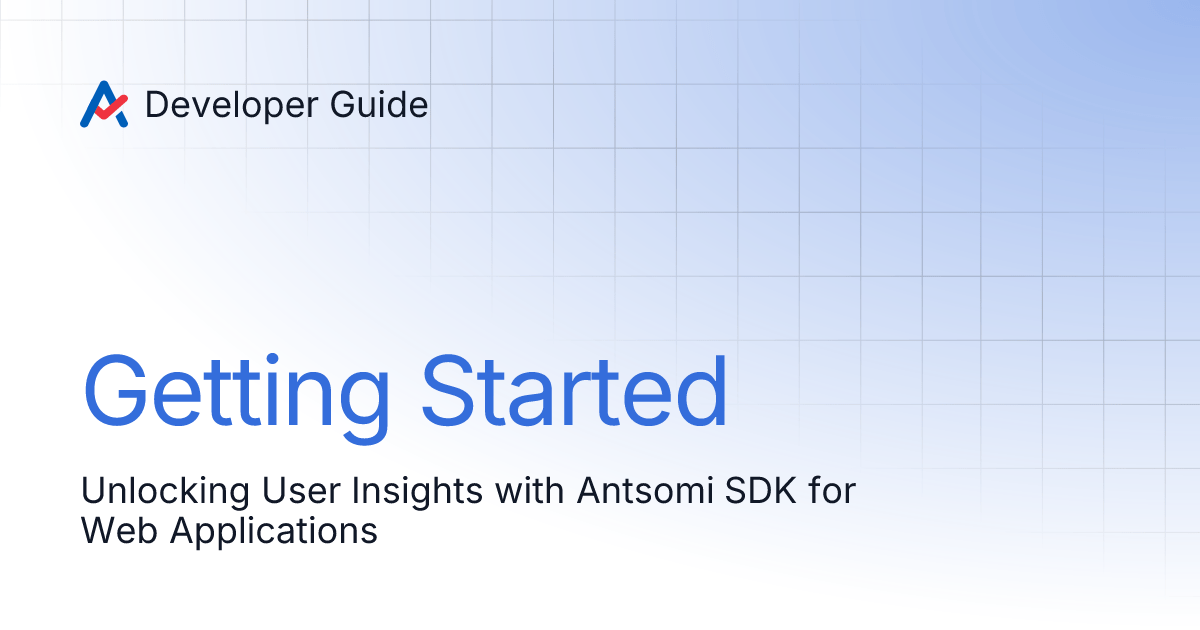 Developer Guide

Getting Started

Unlocking User Insights with Antsomi SDK for Web Applications